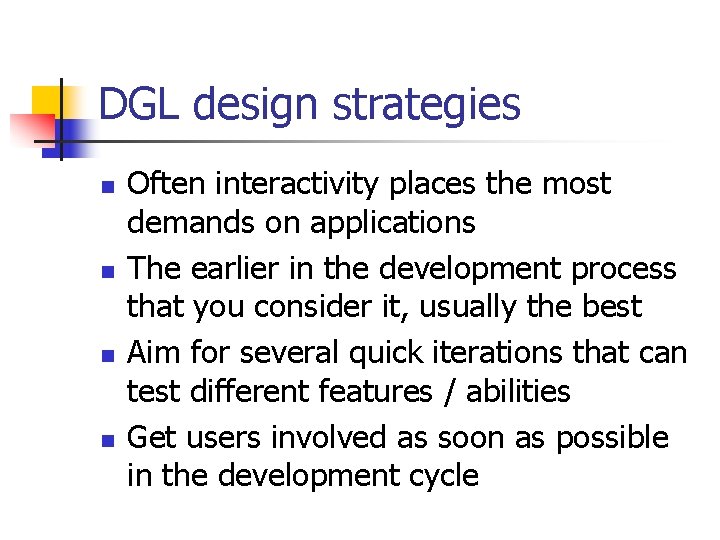 DGL design strategies

- Often interactivity places the most demands on applications
- The earlier in the development process that you consider it, usually the best
- Aim for several quick iterations that can test different features / abilities
- Get users involved as soon as possible in the development cycle